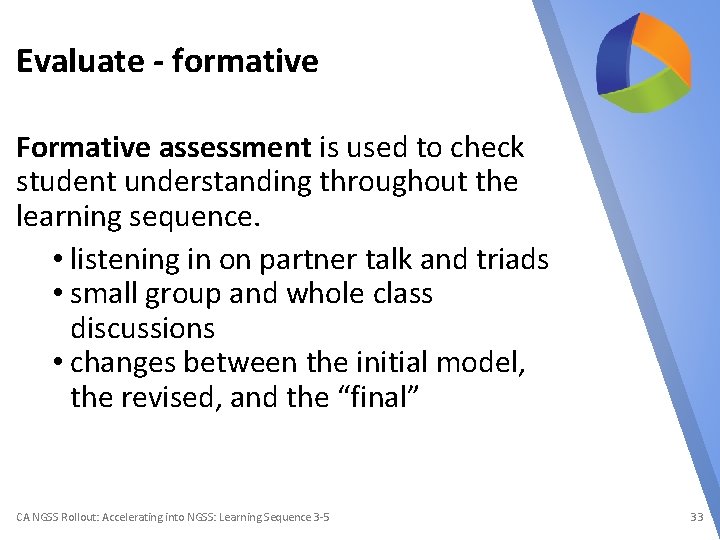 Evaluate - formative

Formative assessment is used to check student understanding throughout the learning sequence.

• listening in on partner talk and triads
• small group and whole class discussions
• changes between the initial model, the revised, and the “final”

CA NGSS Rollout: Accelerating into NGSS: Learning Sequence 3-5

33